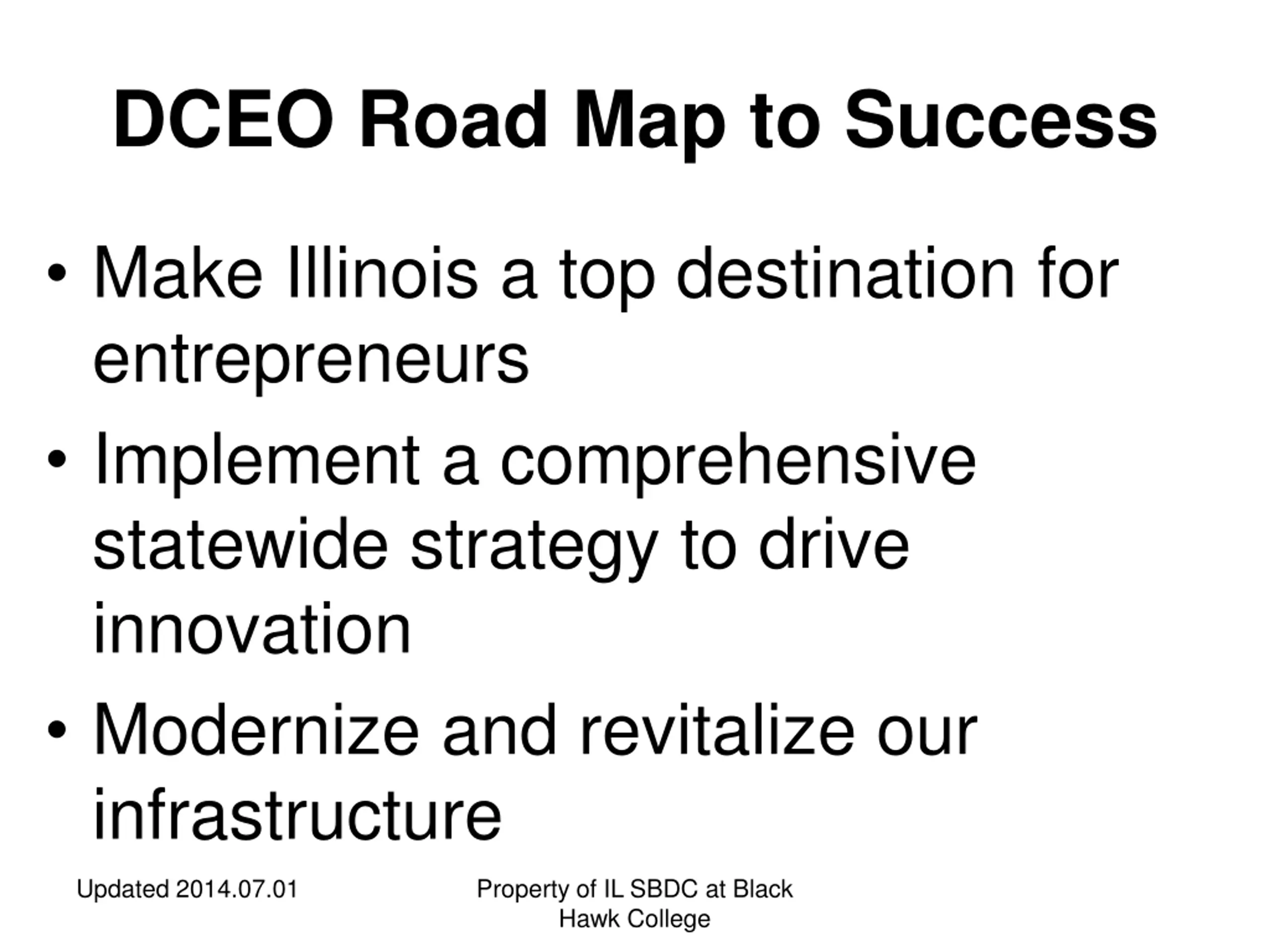 DCEO Road Map to Success

• Make Illinois a top destination for entrepreneurs

• Implement a comprehensive statewide strategy to drive innovation

• Modernize and revitalize our infrastructure

Updated 2014.07.01

Property of IL SBDC at Black Hawk College